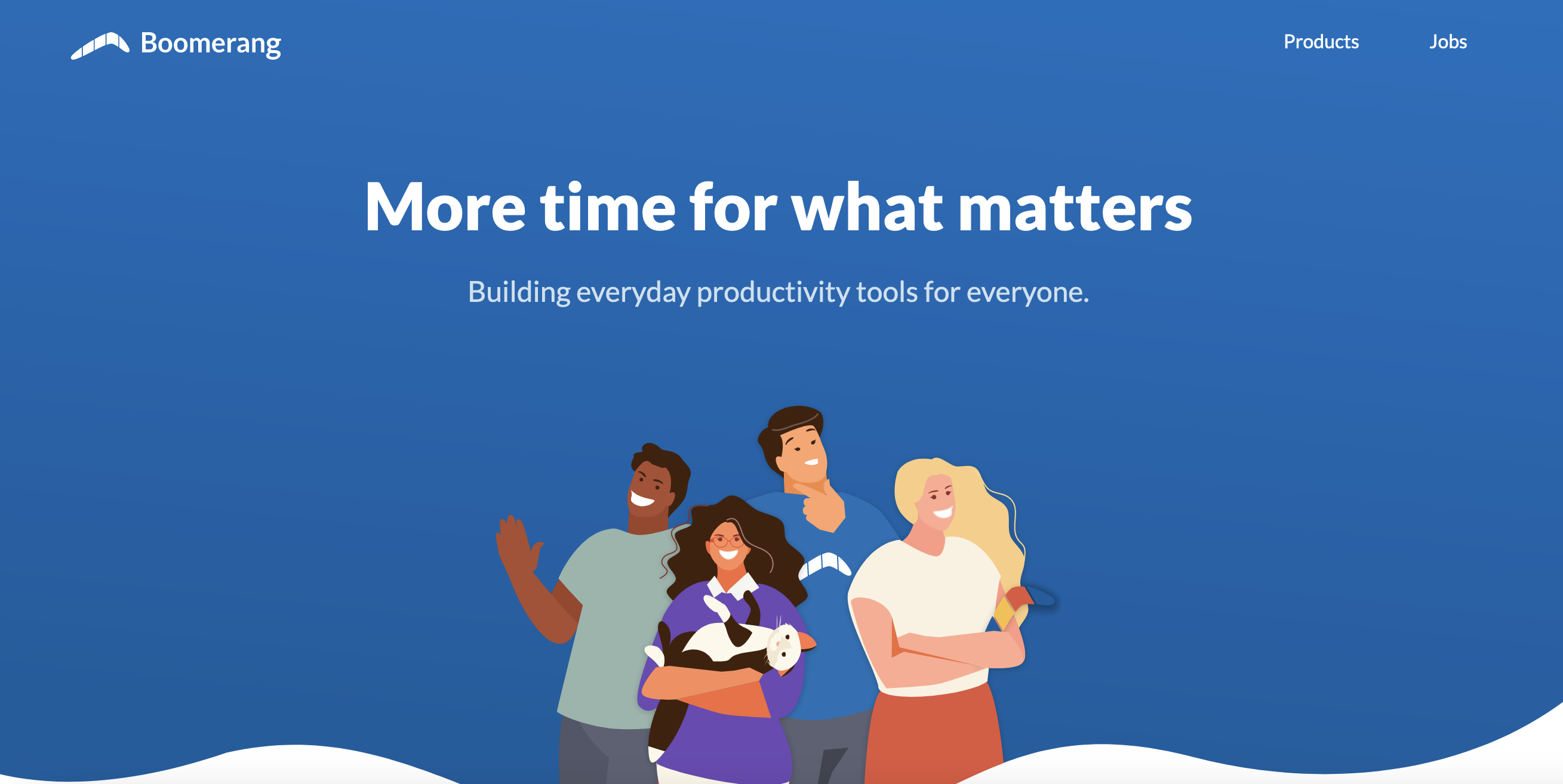 Boomerang

Products Jobs

More time for what matters

Building everyday productivity tools for everyone.